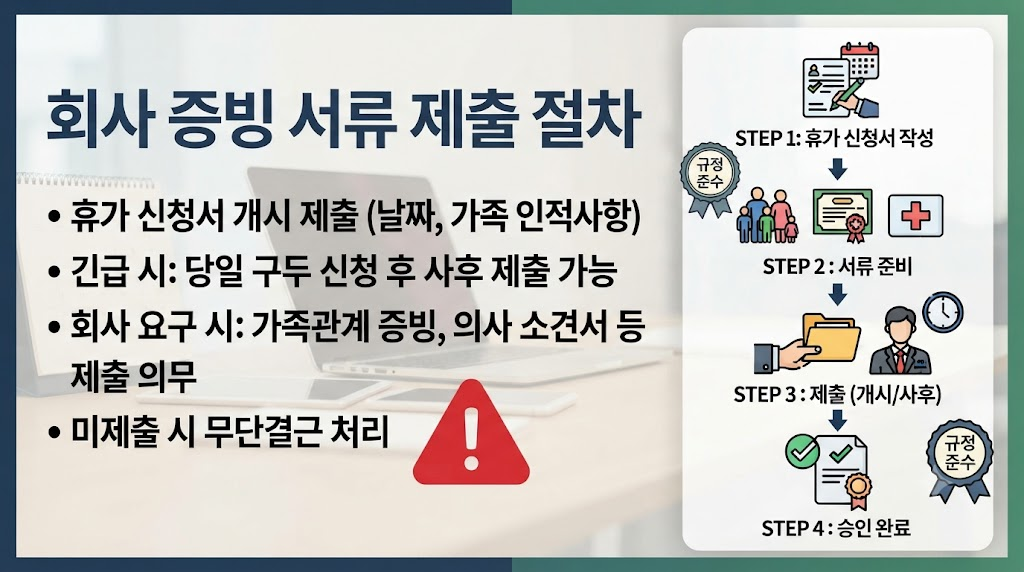 회사 증빙 서류 제출 절차

• 휴가 신청서 개시 제출 (날짜, 가족 인적사항)
• 긴급 시: 당일 구두 신청 후 사후 제출 가능
• 회사 요구 시: 가족관계 증빙, 의사 소견서 등 제출 의무
• 미제출 시 무단결근 처리

STEP 1: 휴가 신청서 작성

규정 준수

STEP 2 : 서류 준비

STEP 3 : 제출 (개시/사후)

규정 준수

STEP 4 : 승인 완료